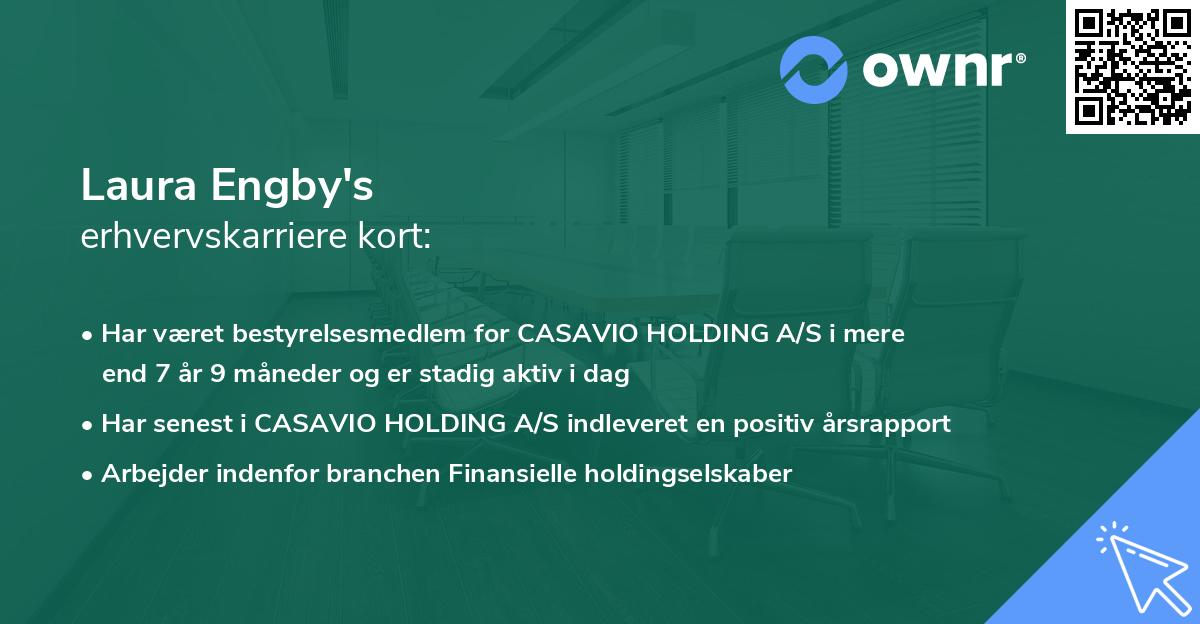 ownr®

Laura Engby's
erhvervskarriere kort:

• Har været bestyrelsesmedlem for CASAVIO HOLDING A/S i mere end 7 år 9 måneder og er stadig aktiv i dag

• Har senest i CASAVIO HOLDING A/S indleveret en positiv årsrapport

• Arbejder indenfor branchen Finansielle holdingselskaber